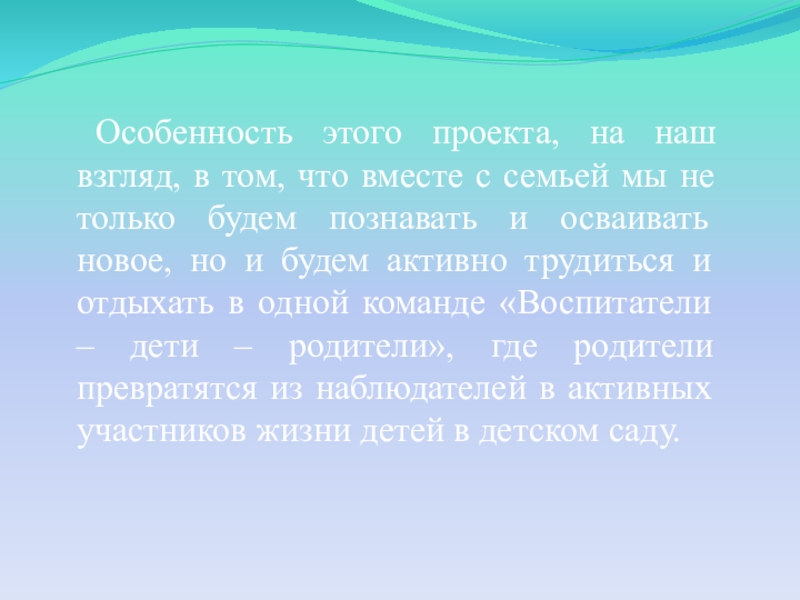 Особенность этого проекта, на наш взгляд, в том, что вместе с семьей мы не только будем познавать и осваивать новое, но и будем активно трудиться и отдыхать в одной команде «Воспитатели – дети – родители», где родители превратятся из наблюдателей в активных участников жизни детей в детском саду.